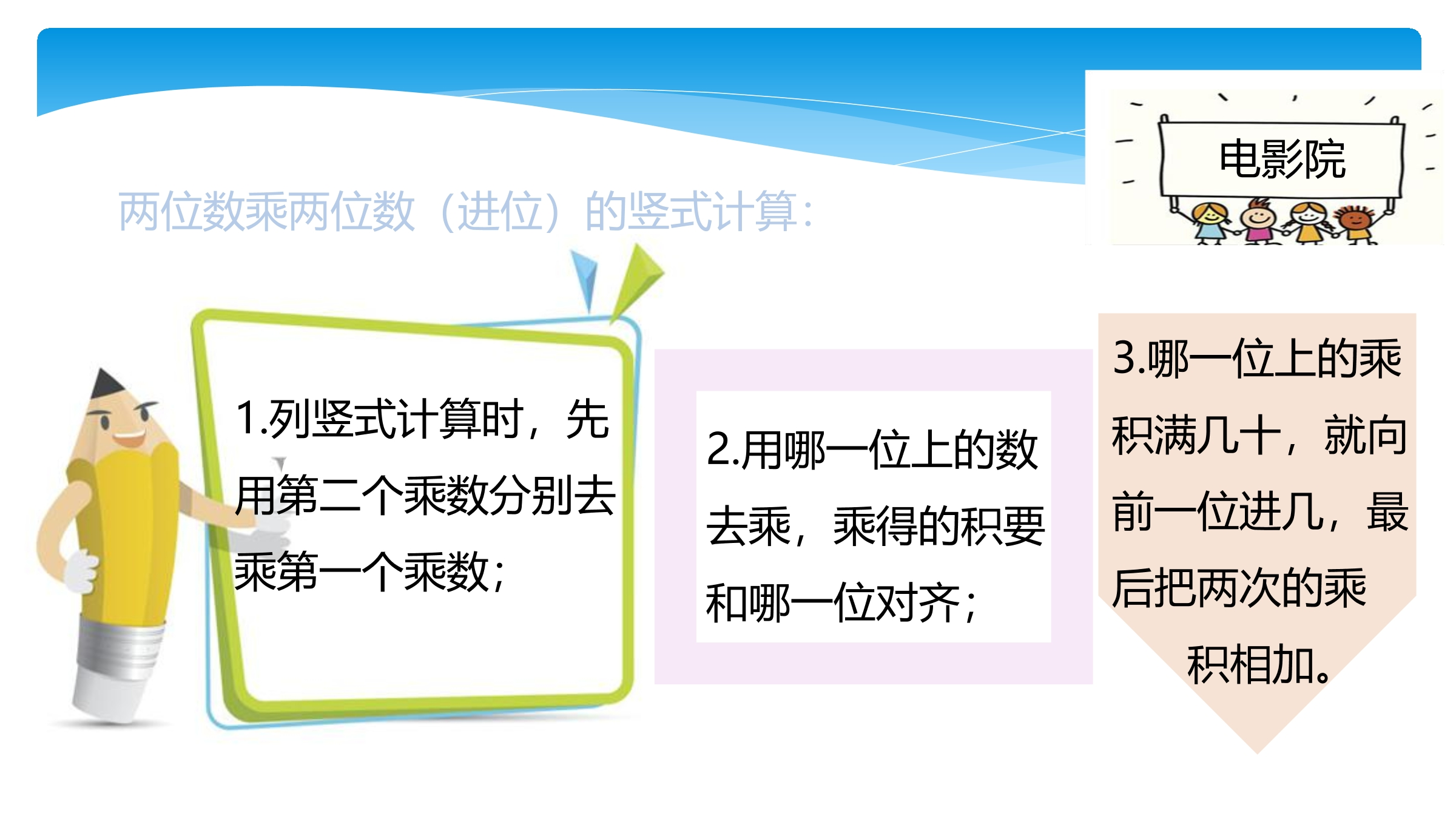 电影院

两位数乘两位数（进位）的竖式计算：

1.列竖式计算时，先用第二个乘数分别去乘第一个乘数；

2.用哪一位上的数去乘，乘得的积要和哪一位对齐；

3.哪一位上的乘积满几十，就向前一位进几，最后把两次的乘积相加。